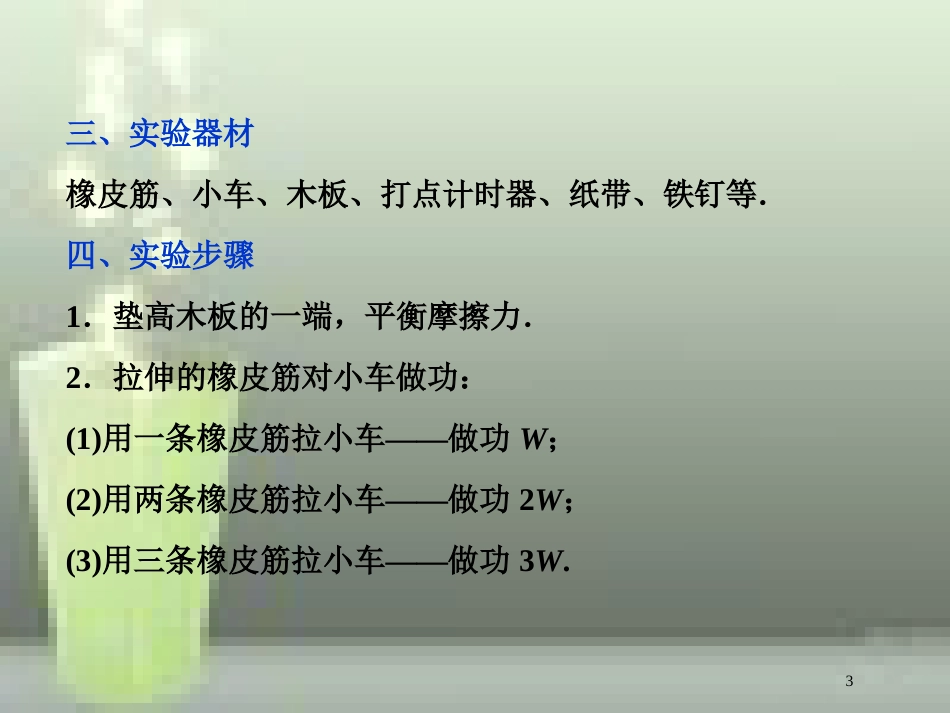 三、实验器材

橡皮筋、小车、木板、打点计时器、纸带、铁钉等.

四、实验步骤

1．垫高木板的一端，平衡摩擦力.

2．拉伸的橡皮筋对小车做功：

(1)用一条橡皮筋拉小车——做功 $W$；

(2)用两条橡皮筋拉小车——做功 $2W$；

(3)用三条橡皮筋拉小车——做功 $3W$.

3